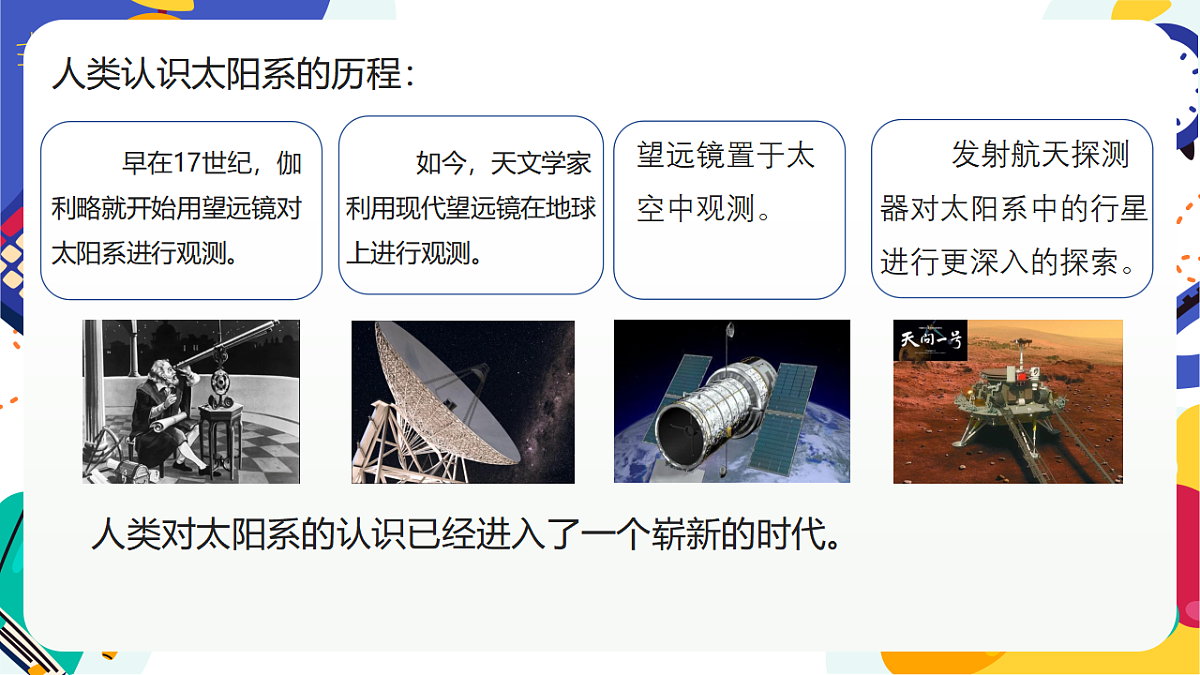 人类认识太阳系的历程：

早在17世纪，伽利略就开始用望远镜对太阳系进行观测。

如今，天文学家利用现代望远镜在地球上进行观测。

望远镜置于太空中观测。

发射航天探测器对太阳系中的行星进行更深入的探索。

天问一号

人类对太阳系的认识已经进入了一个崭新的时代。